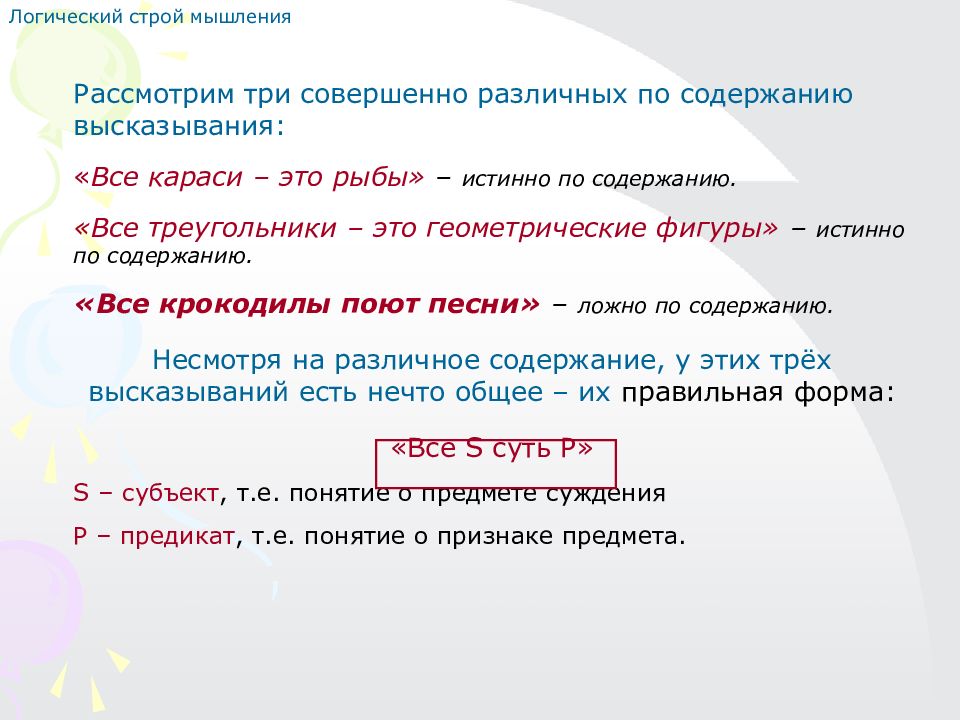 Логический строй мышления

Рассмотрим три совершенно различных по содержанию высказывания:

«Все караси – это рыбы» – истинно по содержанию.

«Все треугольники – это геометрические фигуры» – истинно по содержанию.

«Все крокодилы поют песни» – ложно по содержанию.

Несмотря на различное содержание, у этих трёх высказываний есть нечто общее – их правильная форма:

«Все S суть P»

S – субъект, т.е. понятие о предмете суждения

P – предикат, т.е. понятие о признаке предмета.